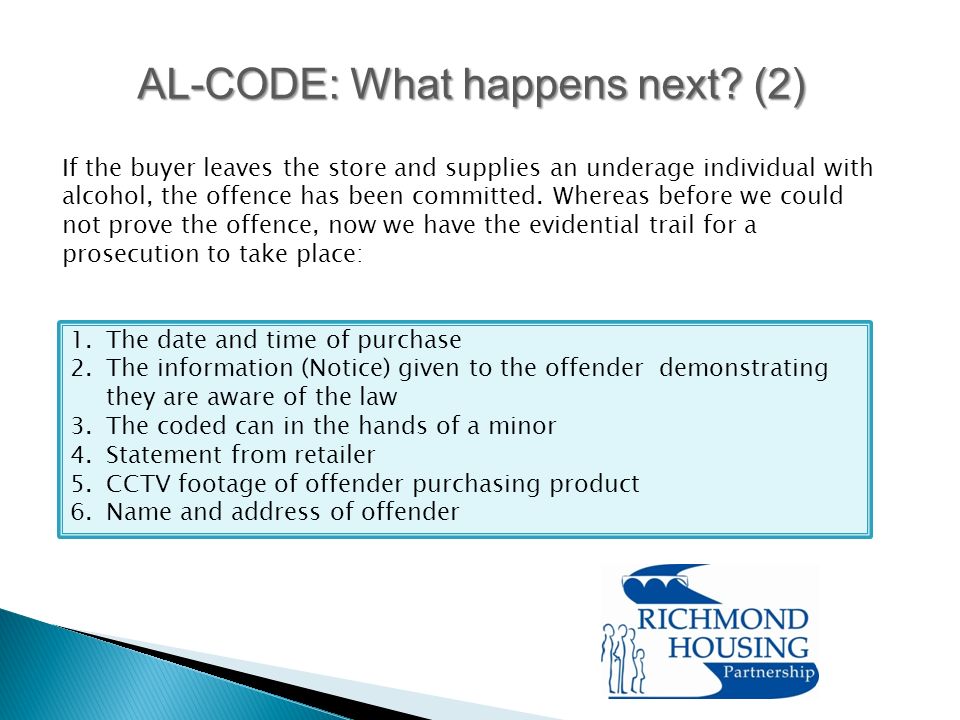 AL-CODE: What happens next? (2)

If the buyer leaves the store and supplies an underage individual with alcohol, the offence has been committed. Whereas before we could not prove the offence, now we have the evidential trail for a prosecution to take place:

1. The date and time of purchase
2. The information (Notice) given to the offender demonstrating they are aware of the law
3. The coded can in the hands of a minor
4. Statement from retailer
5. CCTV footage of offender purchasing product
6. Name and address of offender

RICHMOND HOUSING Partnership